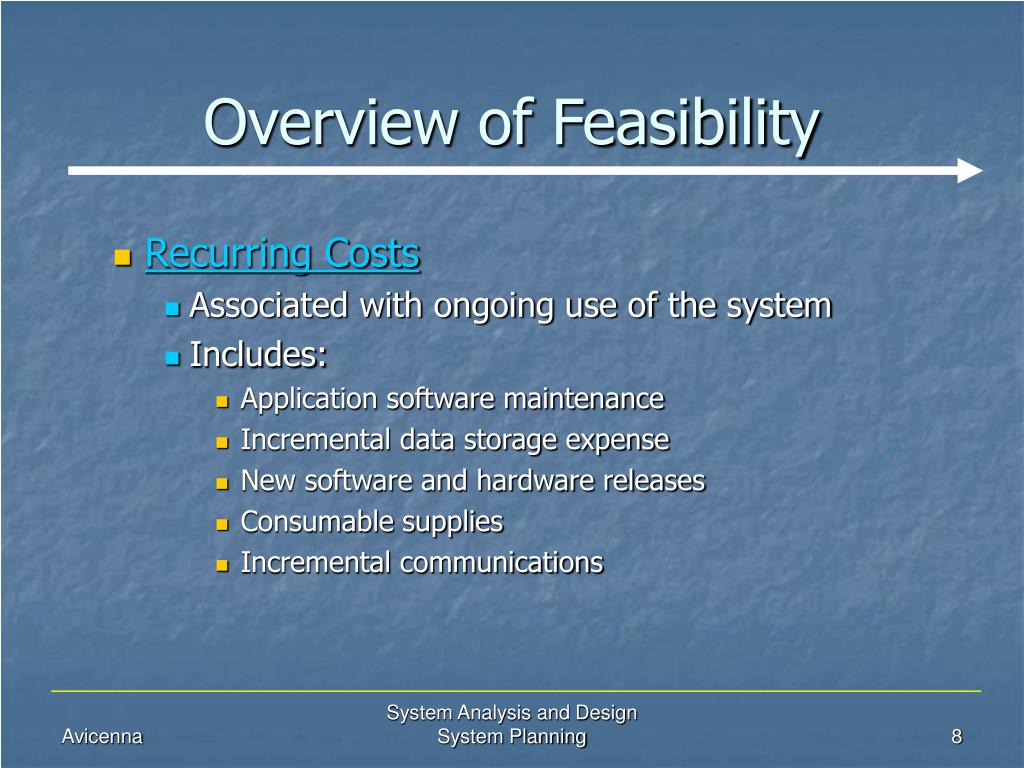 Overview of Feasibility

Recurring Costs
Associated with ongoing use of the system
Includes:
Application software maintenance
Incremental data storage expense
New software and hardware releases
Consumable supplies
Incremental communications

Avicenna

System Analysis and Design
System Planning

8